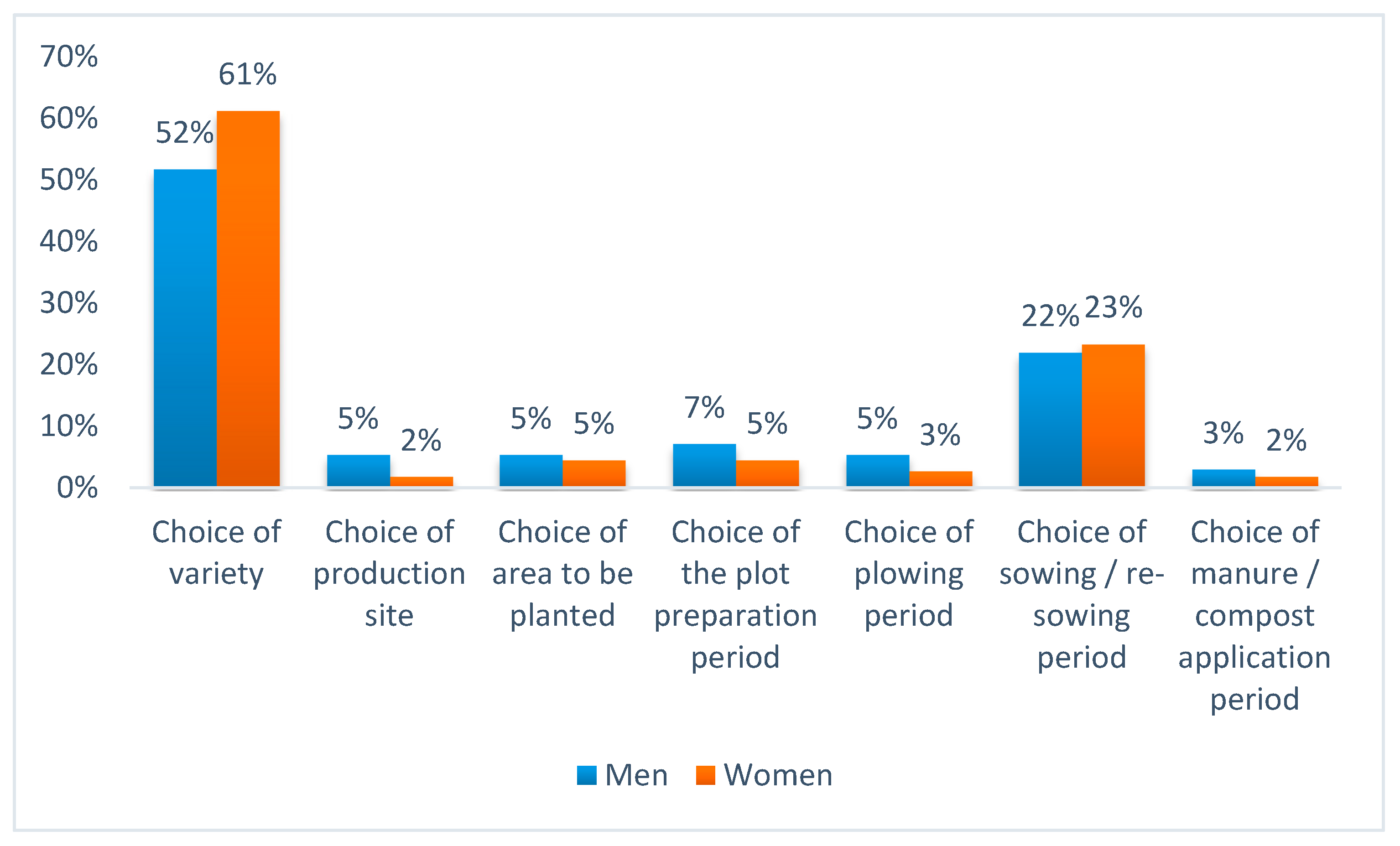 70%
60%
50%
40%
30%
20%
10%
0%

52% 61%
5% 2%
5% 5%
7% 5%
5% 3%
22% 23%
3% 2%

Choice of variety
Choice of production site
Choice of area to be planted
Choice of the plot preparation period
Choice of plowing period
Choice of sowing / re-sowing period
Choice of manure / compost application period

Men Women